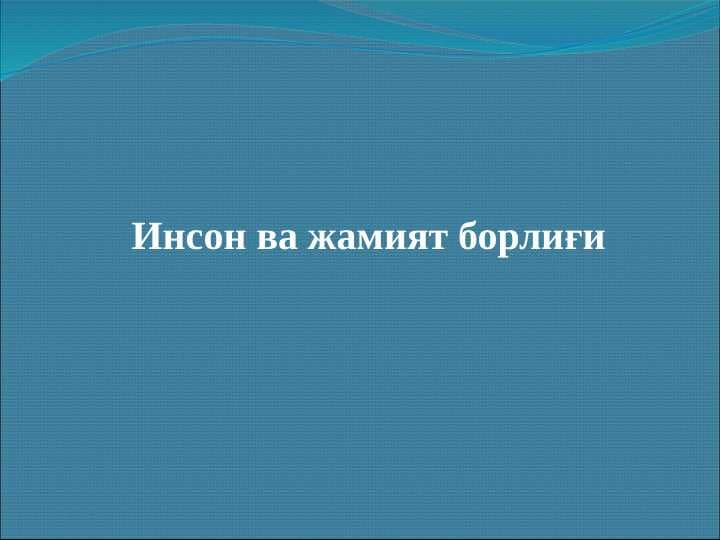 Инсон ва жамият борлиғи